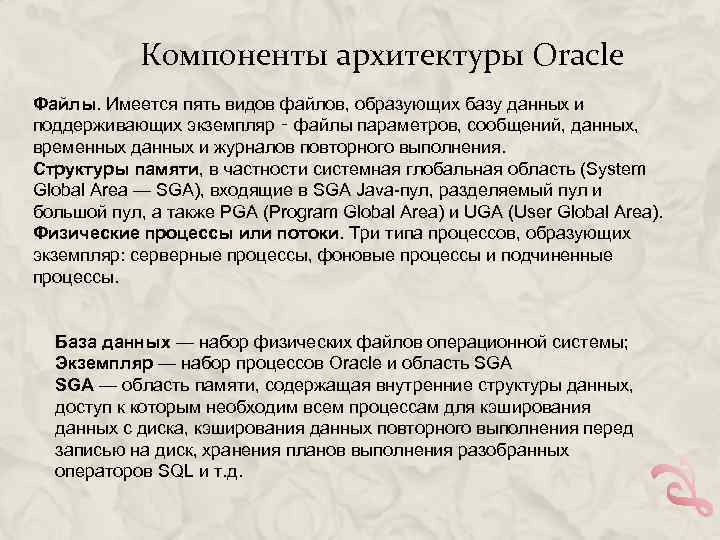 Компоненты архитектуры Oracle

Файлы. Имеется пять видов файлов, образующих базу данных и поддерживающих экземпляр - файлы параметров, сообщений, данных, временных данных и журналов повторного выполнения.
Структуры памяти, в частности системная глобальная область (System Global Area — SGA), входящие в SGA Java-пул, разделяемый пул и большой пул, а также PGA (Program Global Area) и UGA (User Global Area).
Физические процессы или потоки. Три типа процессов, образующих экземпляр: серверные процессы, фоновые процессы и подчиненные процессы.

База данных — набор физических файлов операционной системы;
Экземпляр — набор процессов Oracle и область SGA
SGA — область памяти, содержащая внутренние структуры данных, доступ к которым необходим всем процессам для кэширования данных с диска, кэширования данных повторного выполнения перед записью на диск, хранения планов выполнения разобранных операторов SQL и т.д.